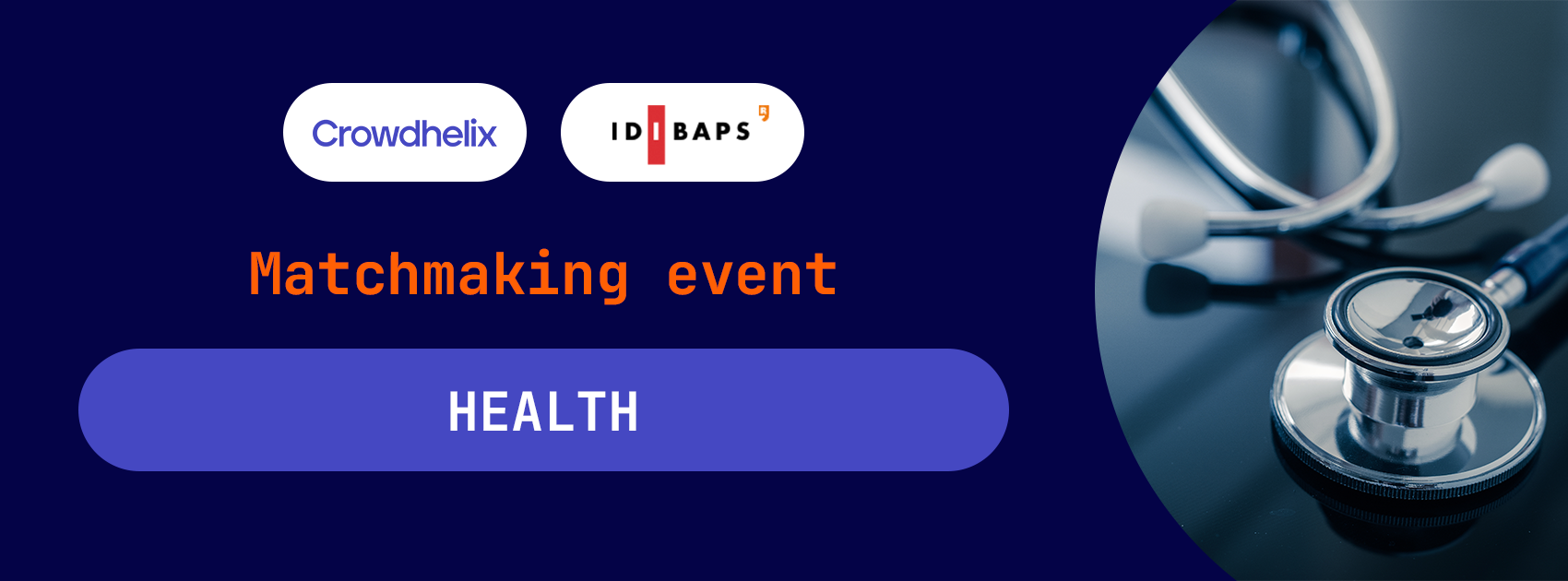 Crowdhelix

IDIBAPS

Matchmaking event

HEALTH